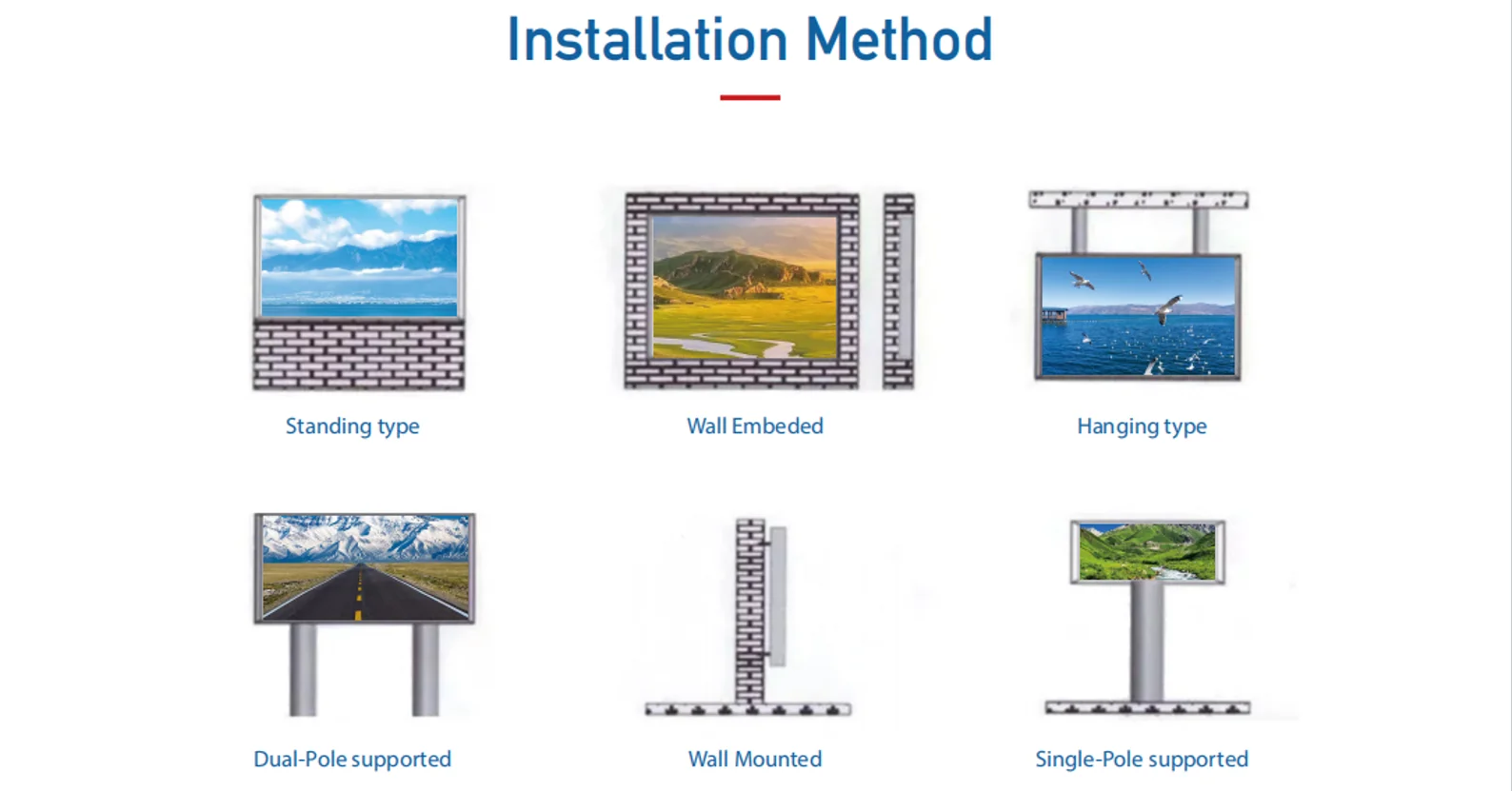 Installation Method

Standing type

Wall Embeded

Hanging type

Dual-Pole supported

Wall Mounted

Single-Pole supported